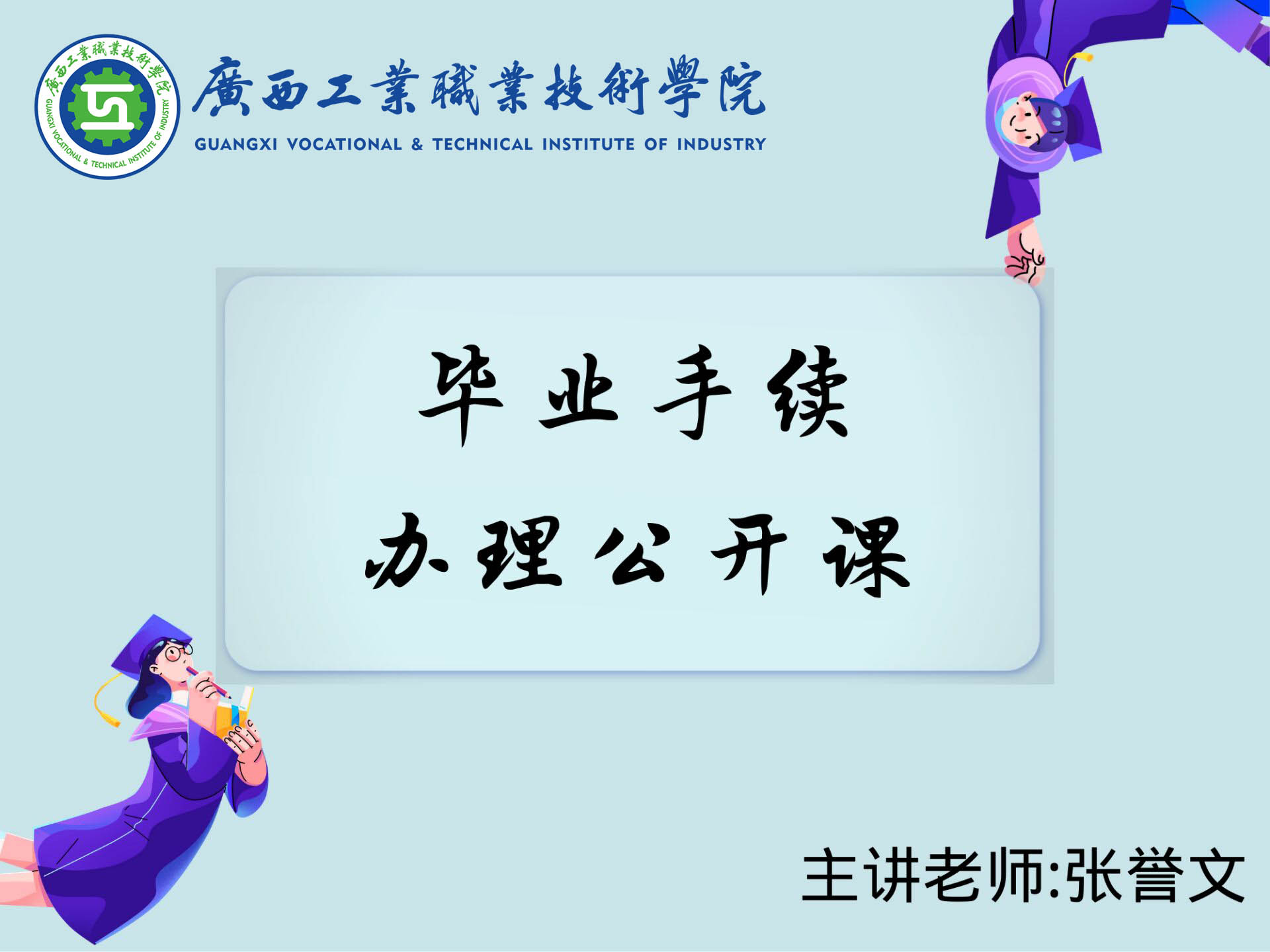 廣西工業職業技術學院
GUANGXI VOCATIONAL & TECHNICAL INSTITUTE OF INDUSTRY
廣西工業職業技術學院
GUANGXI VOCATIONAL & TECHNICAL INSTITUTE OF INDUSTRY

毕业手续
办理公开课

主讲老师:张誉文